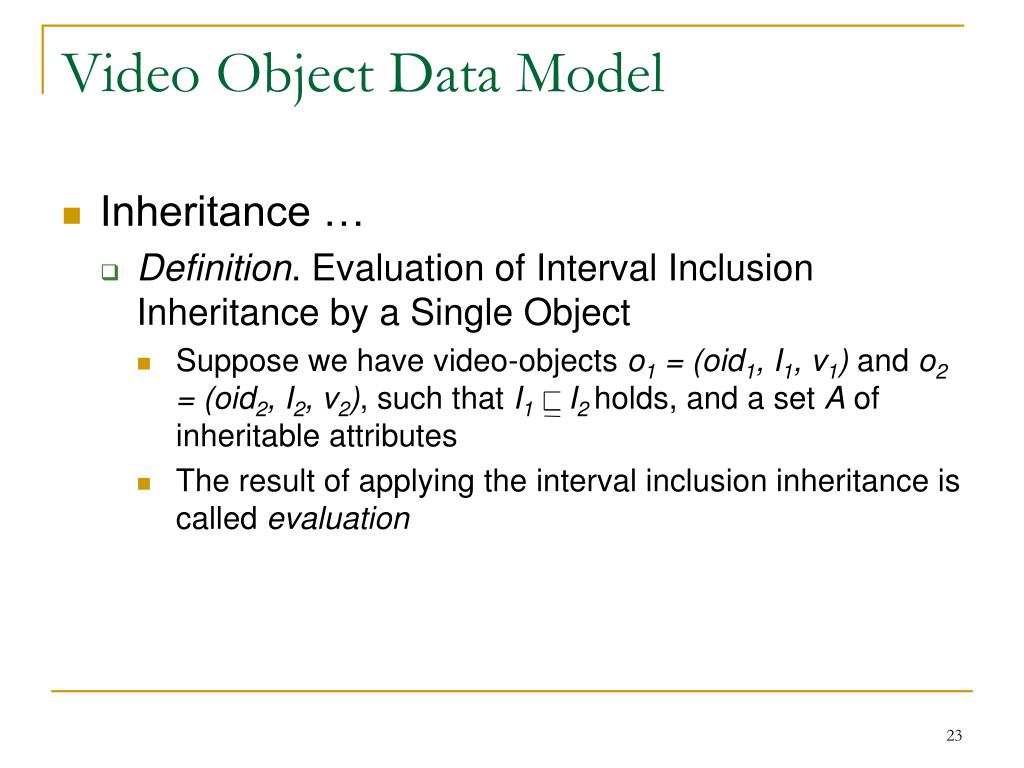 Video Object Data Model

Inheritance …

Definition. Evaluation of Interval Inclusion Inheritance by a Single Object

Suppose we have video-objects $o_1 = (oid_1, I_1, v_1)$ and $o_2 = (oid_2, I_2, v_2)$, such that $I_1 \sqsubseteq I_2$ holds, and a set $A$ of inheritable attributes

The result of applying the interval inclusion inheritance is called evaluation

23